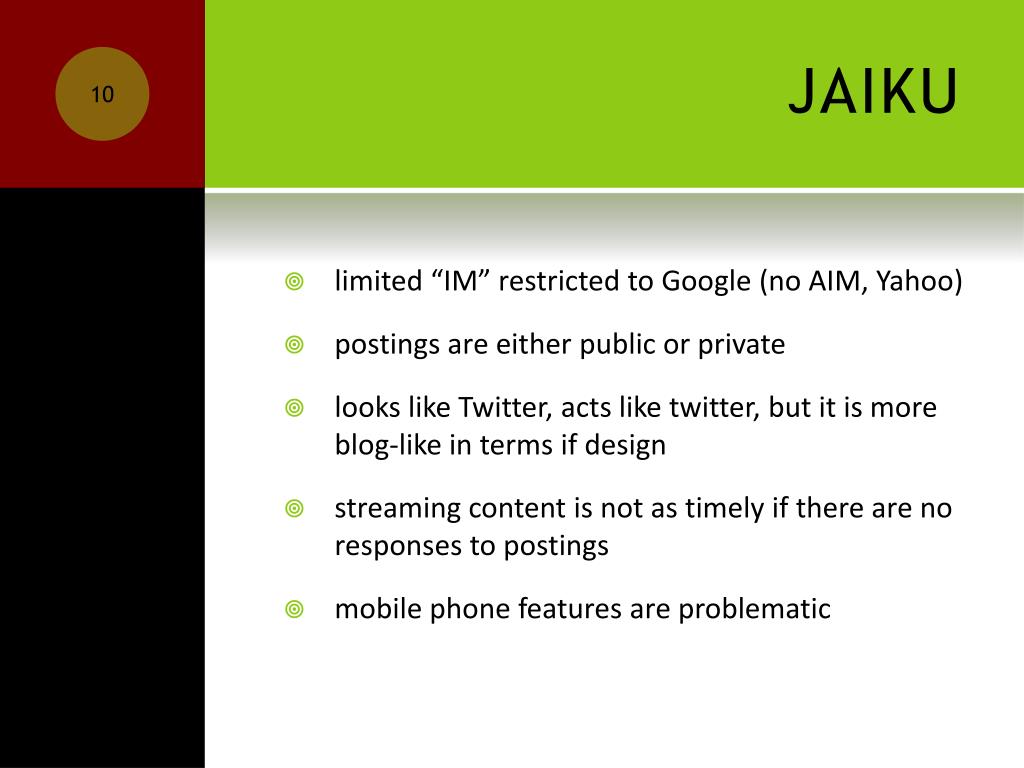 10

JAIKU

limited “IM” restricted to Google (no AIM, Yahoo)

postings are either public or private

looks like Twitter, acts like twitter, but it is more blog-like in terms if design

streaming content is not as timely if there are no responses to postings

mobile phone features are problematic